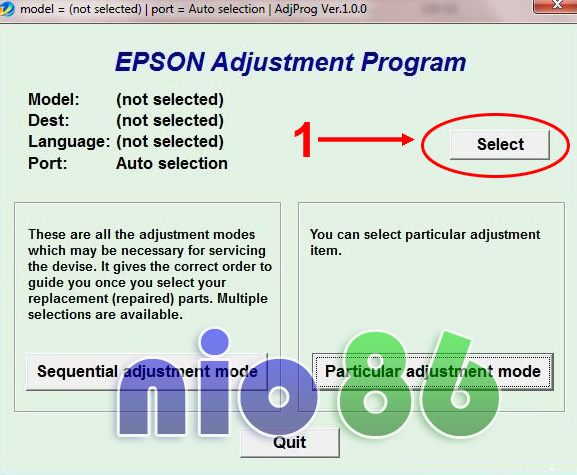 model = (not selected) | port = Auto selection | AdjProg Ver.1.0.0

EPSON Adjustment Program

Model: (not selected)
Dest: (not selected)
Language: (not selected)
Port: Auto selection

1

Select

These are all the adjustment modes which may be necessary for servicing the devise. It gives the correct order to guide you once you select your replacement (repaired) parts. Multiple selections are available.

Sequential adjustment mode

You can select particular adjustment item.

Particular adjustment mode

nio86

Quit